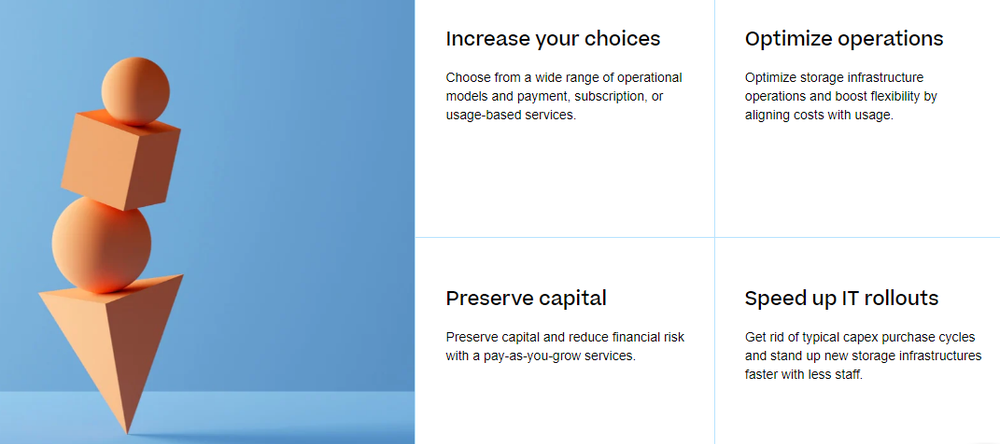 Increase your choices

Choose from a wide range of operational models and payment, subscription, or usage-based services.

Optimize operations

Optimize storage infrastructure operations and boost flexibility by aligning costs with usage.

Preserve capital

Preserve capital and reduce financial risk with a pay-as-you-grow services.

Speed up IT rollouts

Get rid of typical capex purchase cycles and stand up new storage infrastructures faster with less staff.